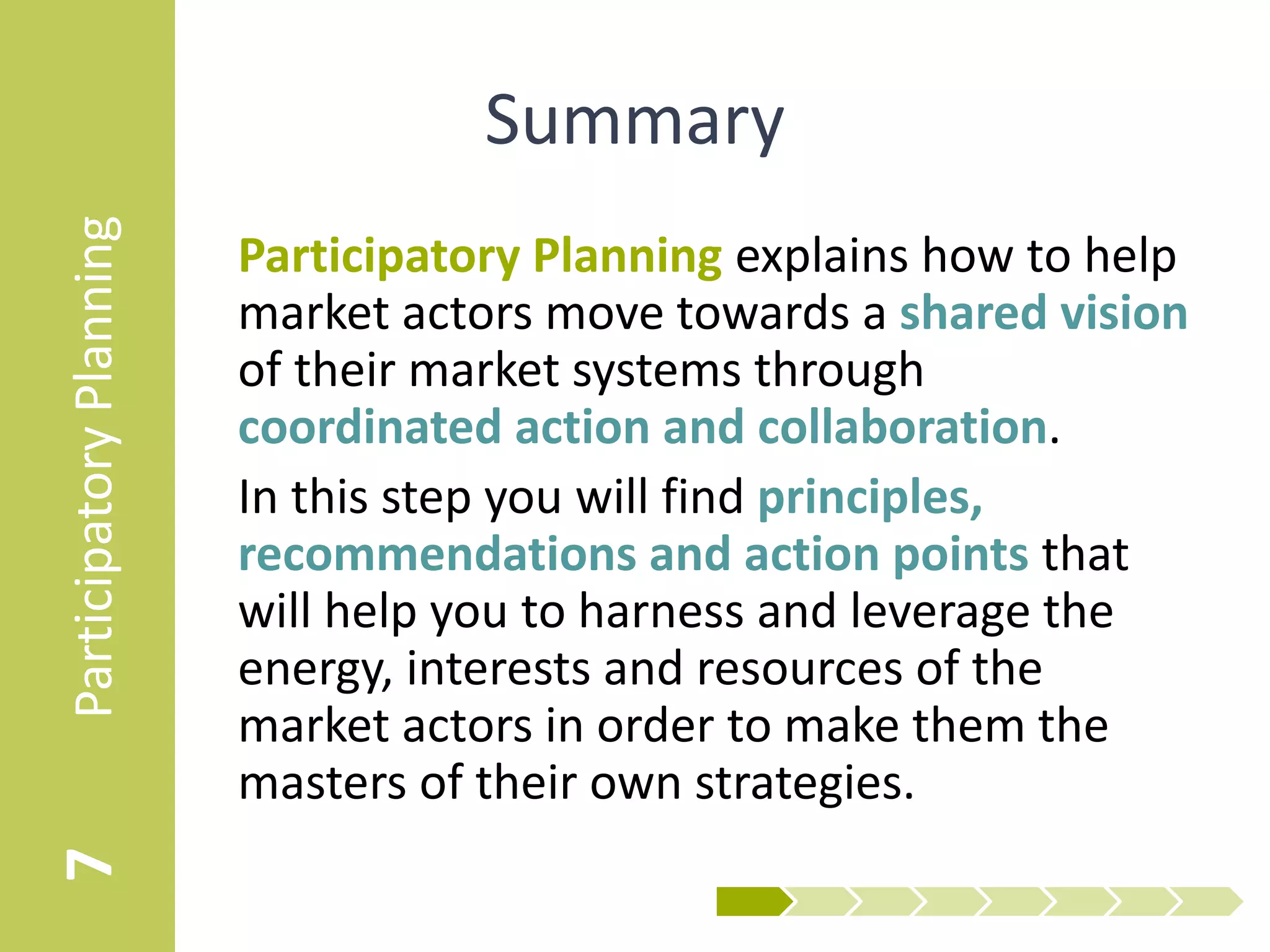 7 Participatory Planning

Summary

Participatory Planning explains how to help market actors move towards a shared vision of their market systems through coordinated action and collaboration.

In this step you will find principles, recommendations and action points that will help you to harness and leverage the energy, interests and resources of the market actors in order to make them the masters of their own strategies.